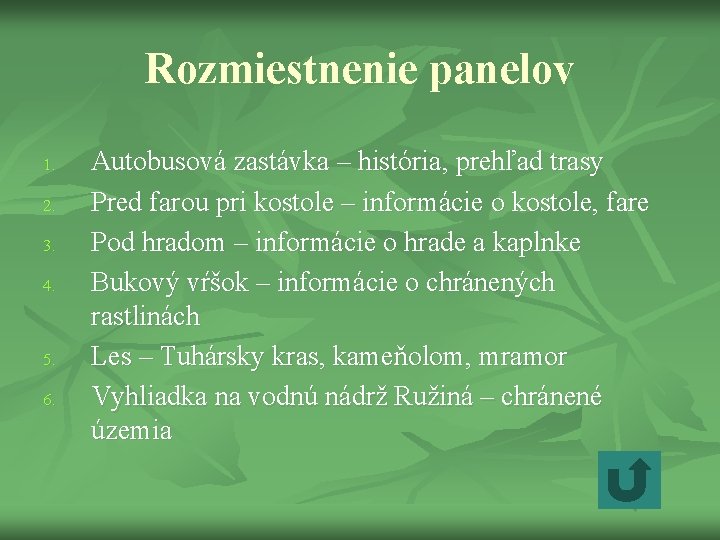 Rozmiestnenie panelov

1. Autobusová zastávka – história, prehľad trasy
2. Pred farou pri kostole – informácie o kostole, fare
3. Pod hradom – informácie o hrade a kaplnke
4. Bukový vŕšok – informácie o chránených rastlinách
5. Les – Tuhársky kras, kameňolom, mramor
6. Vyhliadka na vodnú nádrž Ružiná – chránené územia